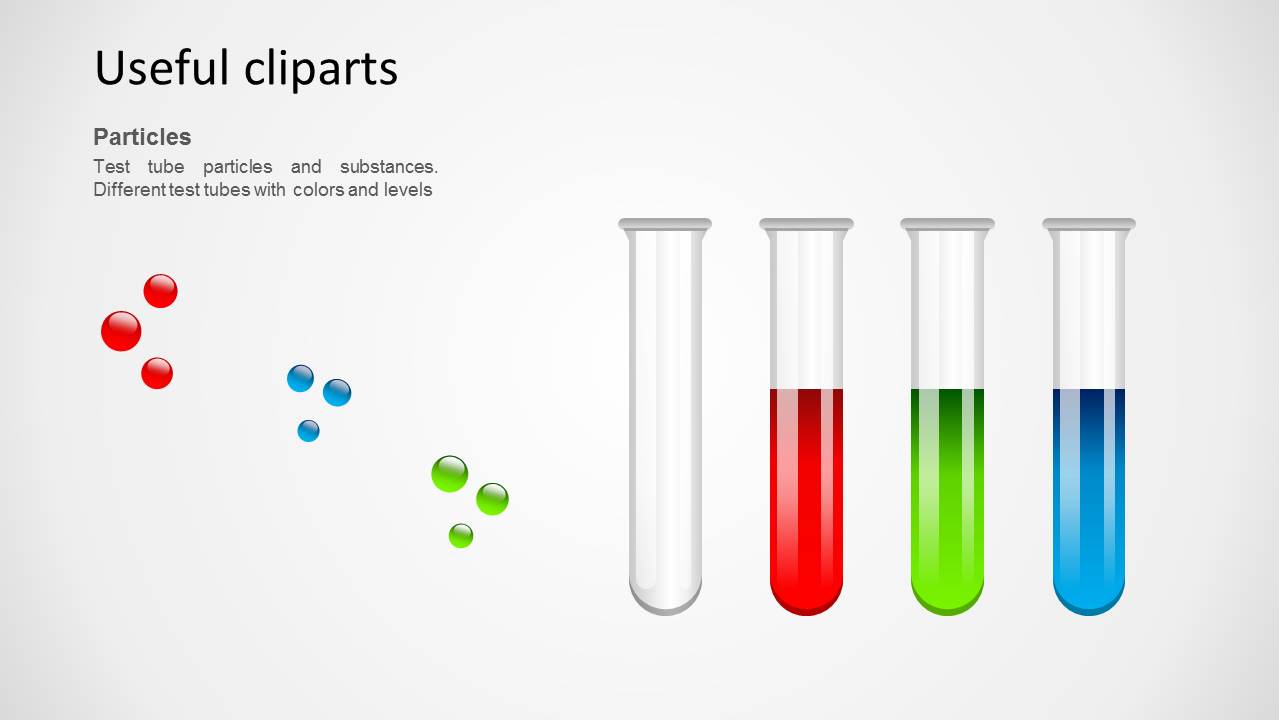 Useful cliparts

Particles

Test tube particles and substances. Different test tubes with colors and levels